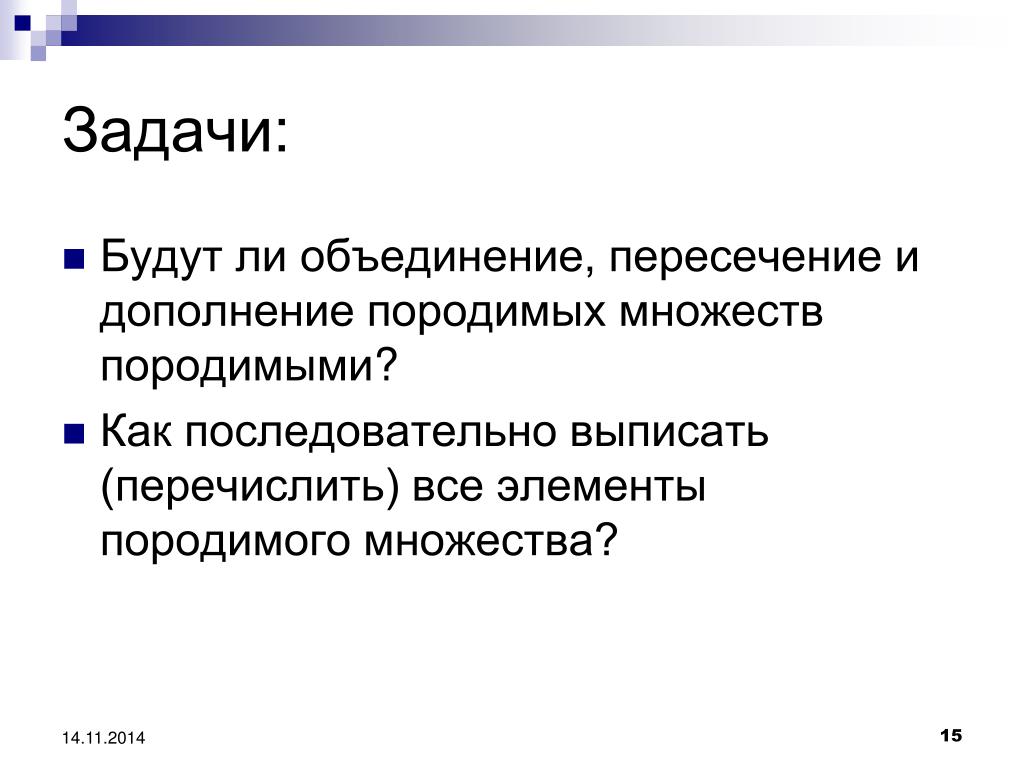 Задачи:

Будут ли объединение, пересечение и дополнение породимых множеств породимыми?

Как последовательно выписать (перечислить) все элементы породимого множества?

14.11.2014

15